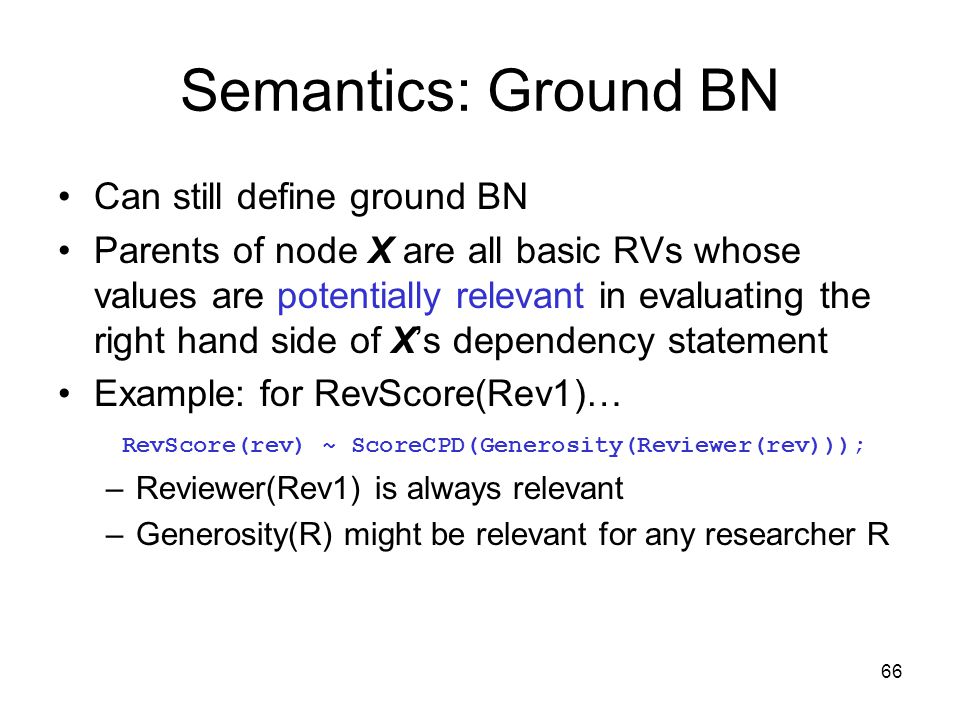 Semantics: Ground BN

• Can still define ground BN
• Parents of node X are all basic RVs whose values are potentially relevant in evaluating the right hand side of X's dependency statement
• Example: for RevScore(Rev1)…

RevScore(rev) ~ ScoreCPD(Generosity(Reviewer(rev)));

– Reviewer(Rev1) is always relevant
– Generosity(R) might be relevant for any researcher R

66